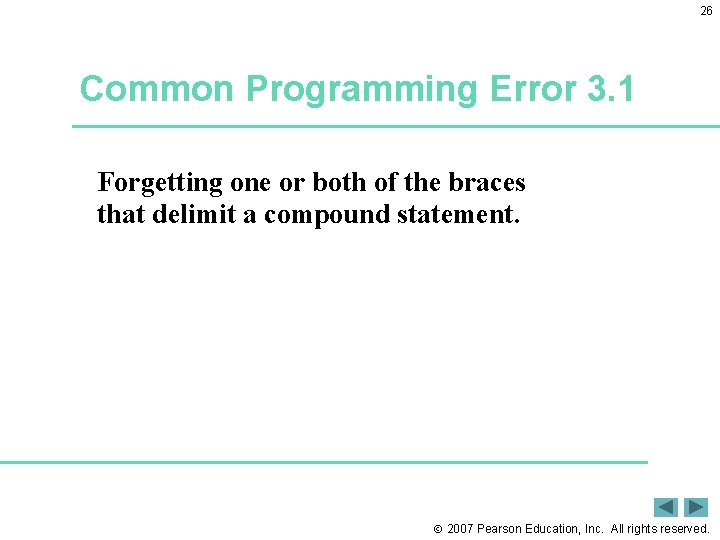 26

Common Programming Error 3.1

Forgetting one or both of the braces that delimit a compound statement.

© 2007 Pearson Education, Inc. All rights reserved.